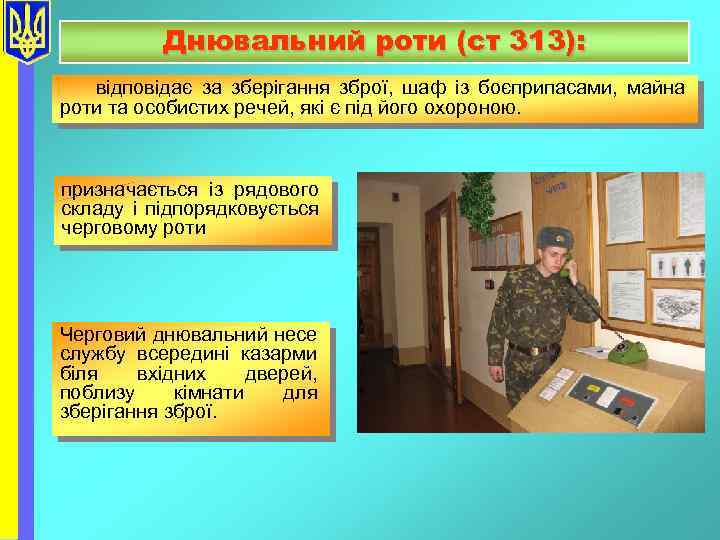 Днювальний роти (ст 313):

відповідає за зберігання зброї, шаф із боєприпасами, майна роти та особистих речей, які є під його охороною.

призначається із рядового складу і підпорядковується черговому роти

Черговий днювальний несе службу всередині казарми біля вхідних дверей, поблизу кімнати для зберігання зброї.